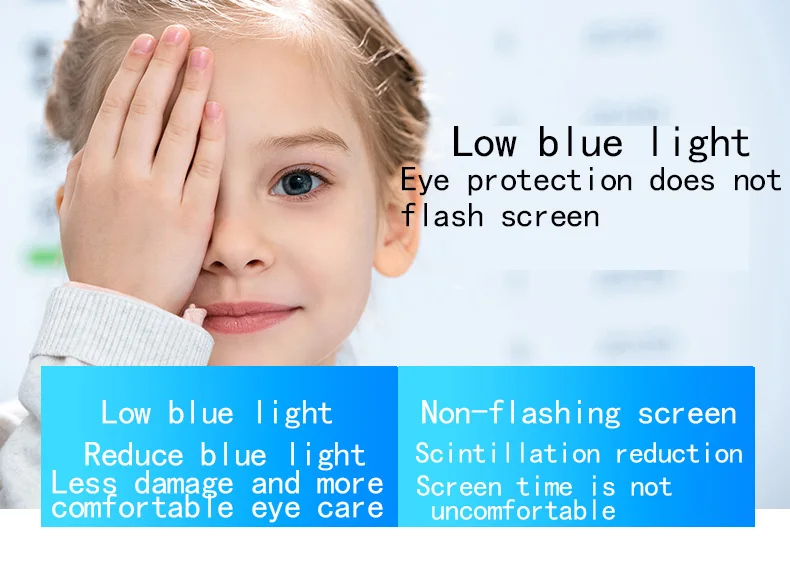 Low blue light
Eye protection does not flash screen

Low blue light
Reduce blue light
Less damage and more comfortable eye care

Non-flashing screen
Scintillation reduction
Screen time is not uncomfortable